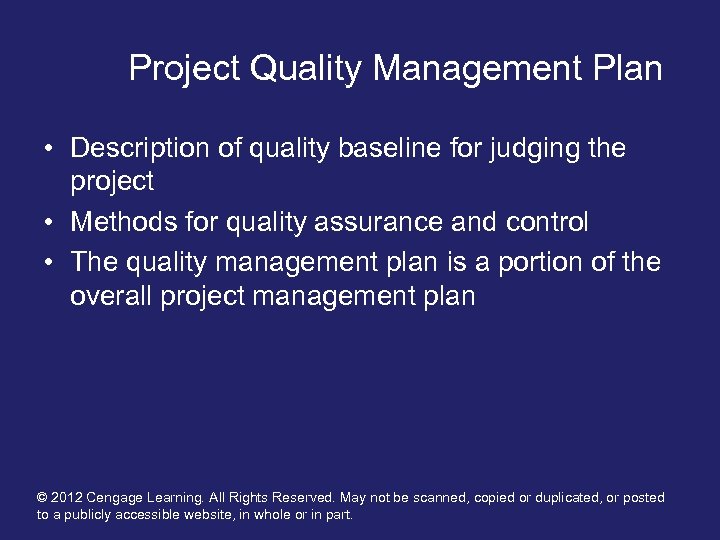 Project Quality Management Plan

• Description of quality baseline for judging the project
• Methods for quality assurance and control
• The quality management plan is a portion of the overall project management plan

© 2012 Cengage Learning. All Rights Reserved. May not be scanned, copied or duplicated, or posted to a publicly accessible website, in whole or in part.